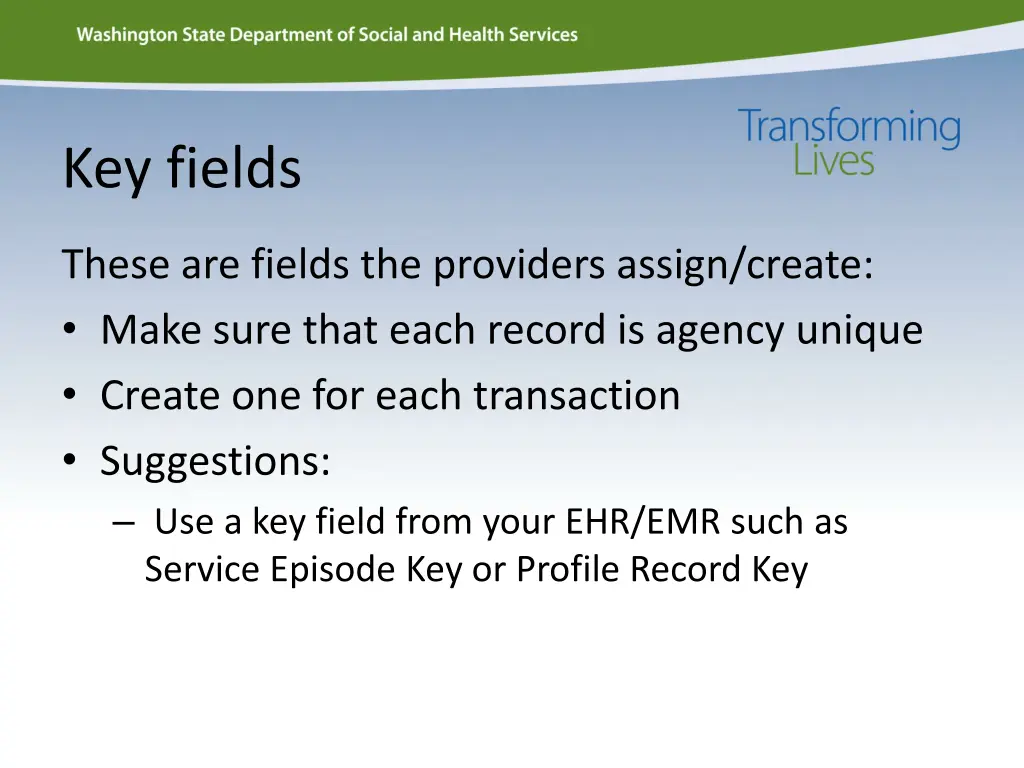 Washington State Department of Social and Health Services

Transforming Lives

Key fields

These are fields the providers assign/create:
• Make sure that each record is agency unique
• Create one for each transaction
• Suggestions:
– Use a key field from your EHR/EMR such as Service Episode Key or Profile Record Key